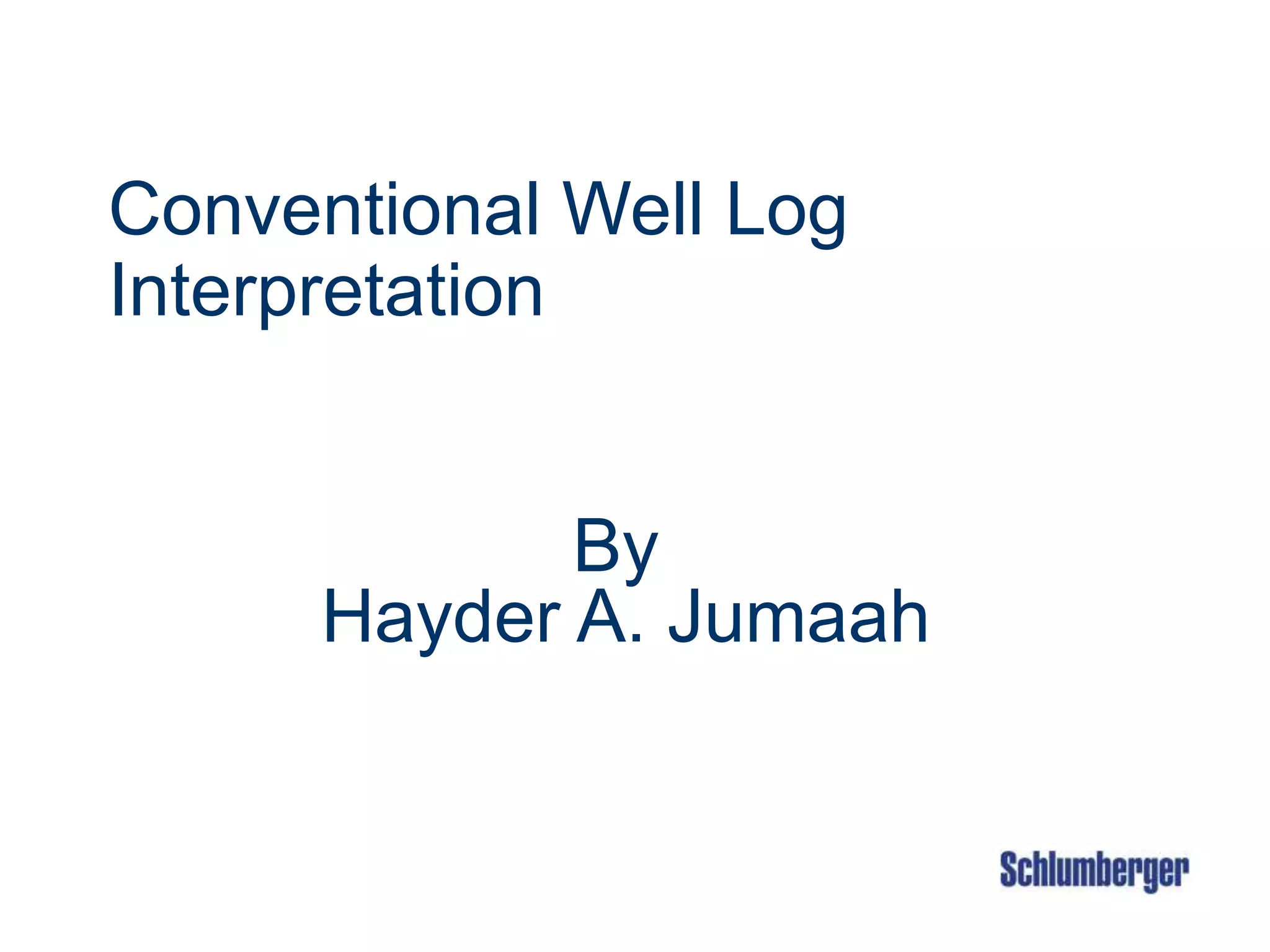 Conventional Well Log Interpretation

By
Hayder A. Jumaah

Schlumberger